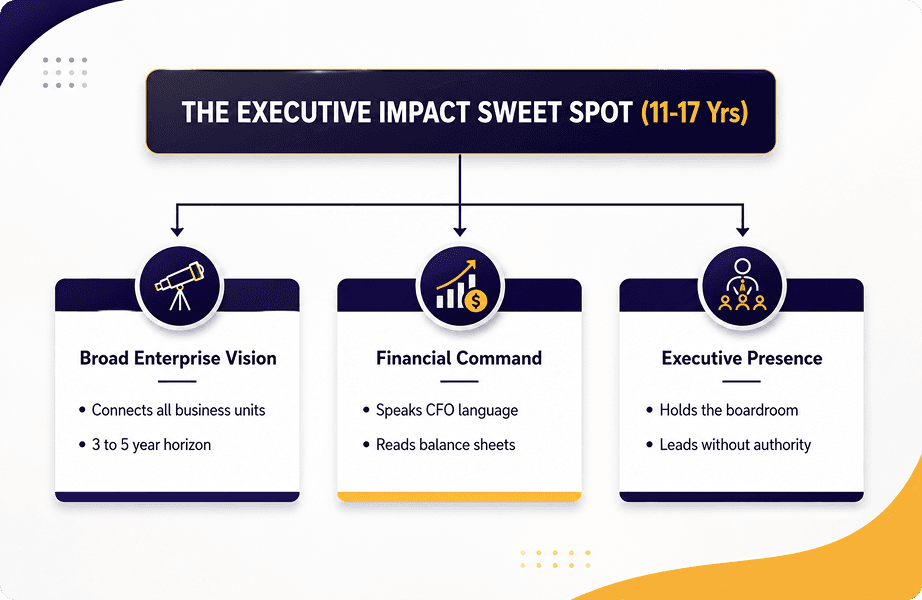 THE EXECUTIVE IMPACT SWEET SPOT (11-17 Yrs)

Broad Enterprise Vision
• Connects all business units
• 3 to 5 year horizon

Financial Command
• Speaks CFO language
• Reads balance sheets

Executive Presence
• Holds the boardroom
• Leads without authority